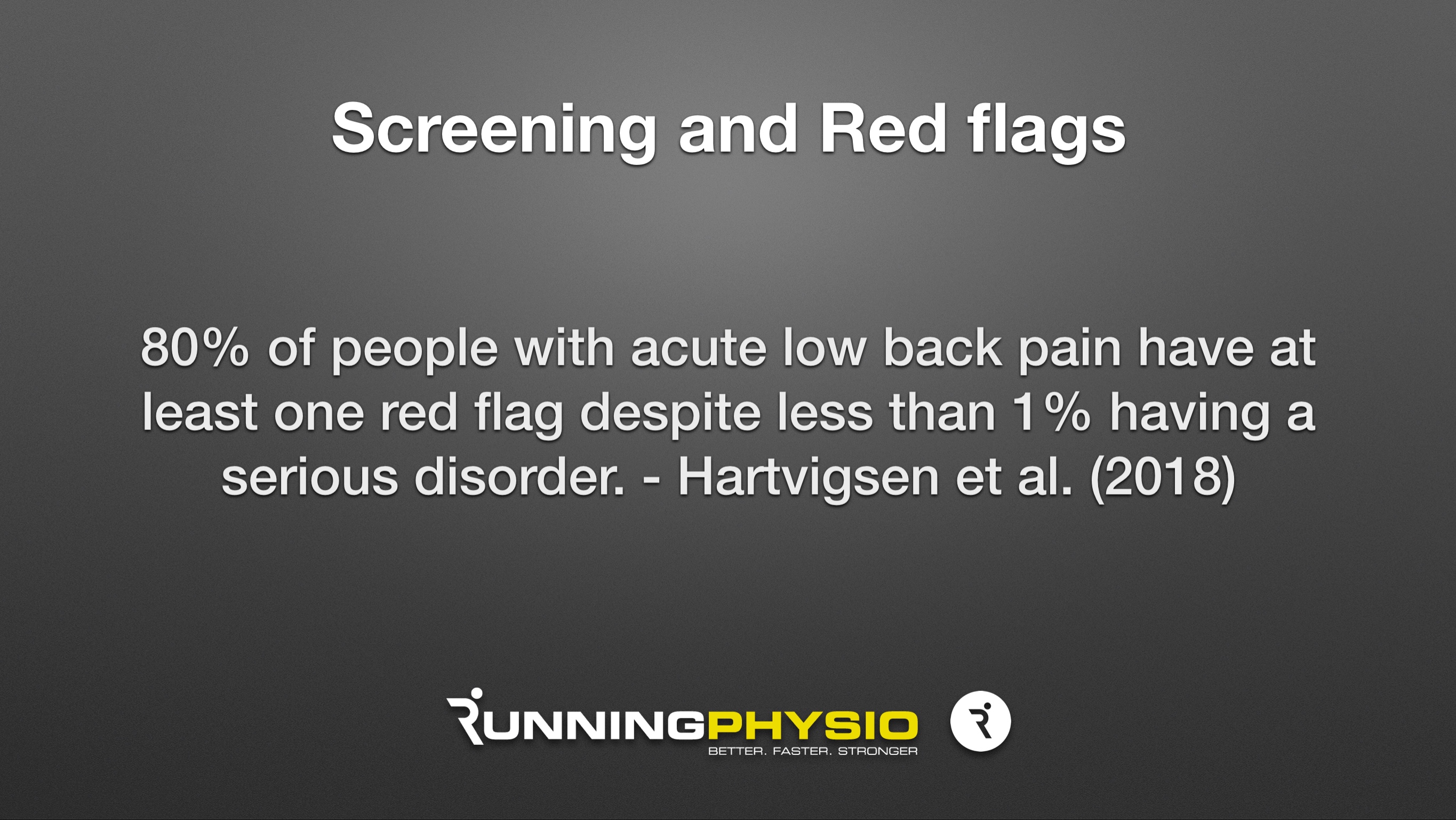 Screening and Red flags

80% of people with acute low back pain have at least one red flag despite less than 1% having a serious disorder. - Hartvigsen et al. (2018)

RUNNINGPHYSIO
BETTER. FASTER. STRONGER